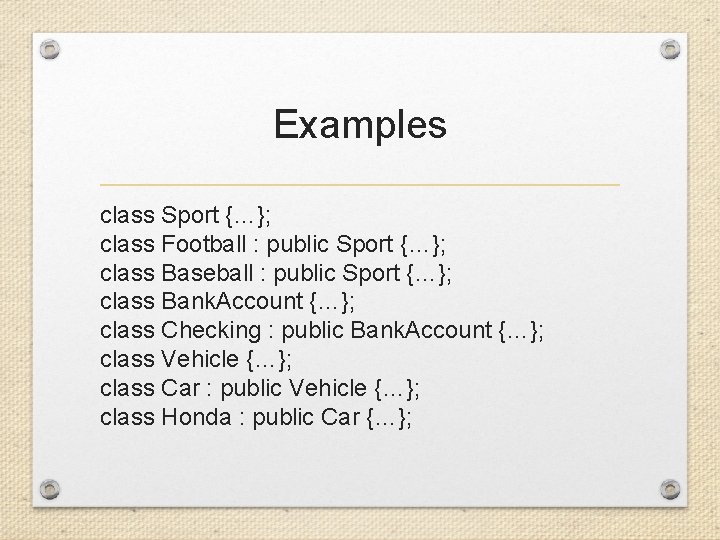 Examples

class Sport {…};
class Football : public Sport {…};
class Baseball : public Sport {…};
class BankAccount {…};
class Checking : public BankAccount {…};
class Vehicle {…};
class Car : public Vehicle {…};
class Honda : public Car {…};